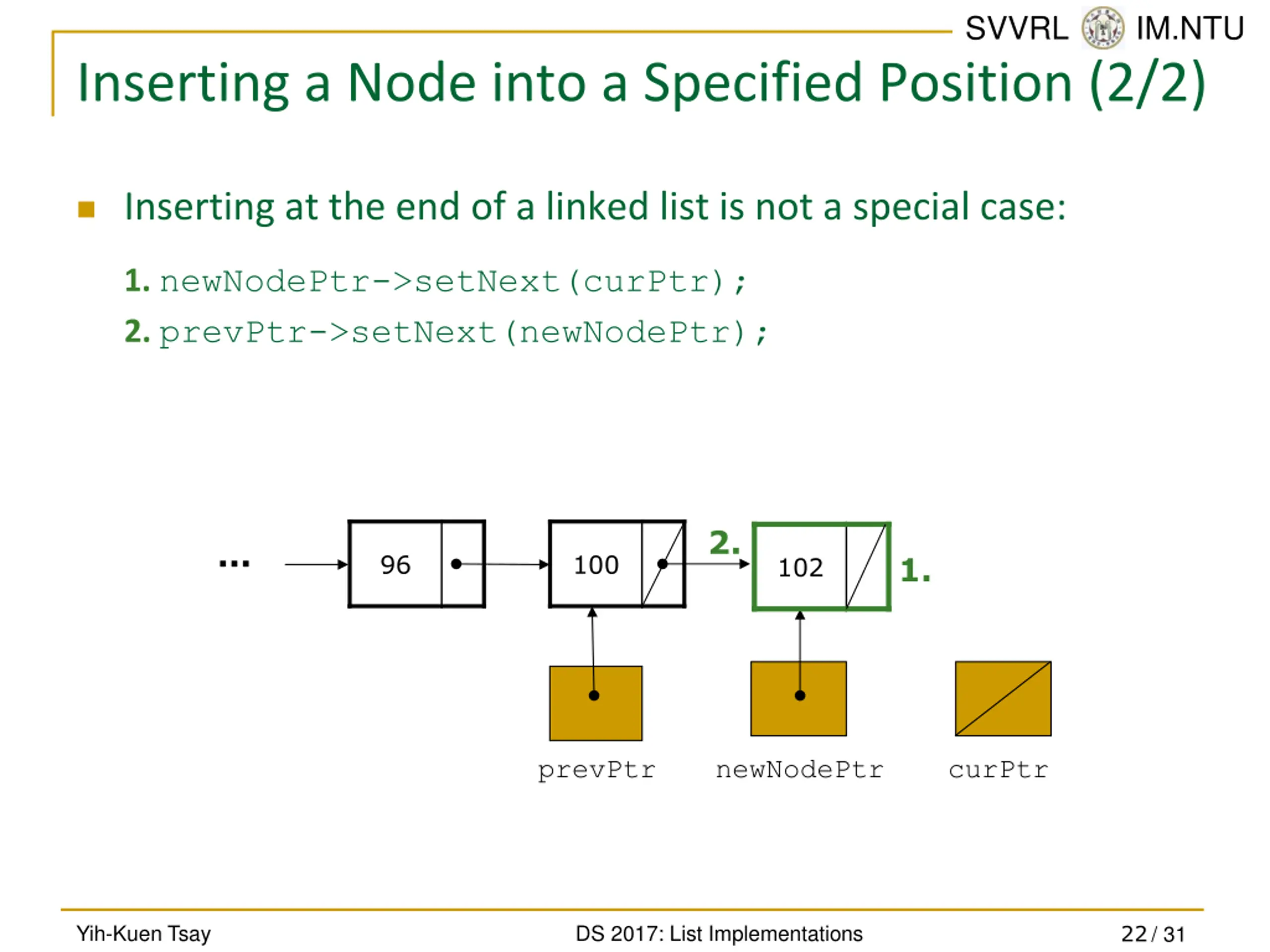 SVVRL IM.NTU

Inserting a Node into a Specified Position (2/2)

Inserting at the end of a linked list is not a special case:

1. newNodePtr->setNext(curPtr);

2. prevPtr->setNext(newNodePtr);

...

96

100

2.

102

1.

prevPtr

newNodePtr

curPtr

Yih-Kuen Tsay

DS 2017: List Implementations

22 / 31